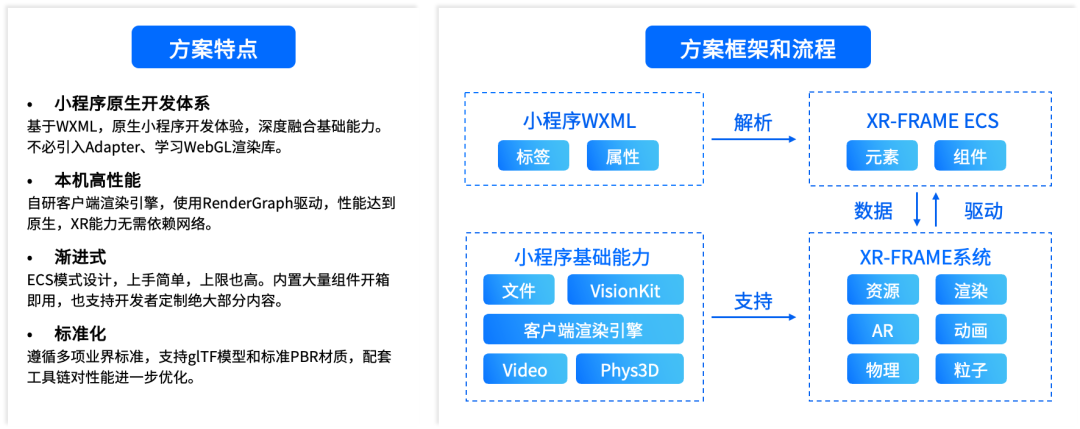 方案特点

• 小程序原生开发体系
基于WXML，原生小程序开发体验，深度融合基础能力。不必引入Adapter、学习WebGL渲染库。

• 本机高性能
自研客户端渲染引擎，使用RenderGraph驱动，性能达到原生，XR能力无需依赖网络。

• 渐进式
ECS模式设计，上手简单，上限也高。内置大量组件开箱即用，也支持开发者定制绝大部分内容。

• 标准化
遵循多项业界标准，支持glTF模型和标准PBR材质，配套工具链对性能进一步优化。

方案框架和流程

小程序WXML
标签
属性

解析

XR-FRAME ECS
元素
组件

数据
驱动

小程序基础能力
文件
VisionKit
客户端渲染引擎
Video
Phys3D

支持

XR-FRAME系统
资源
渲染
AR
动画
物理
粒子